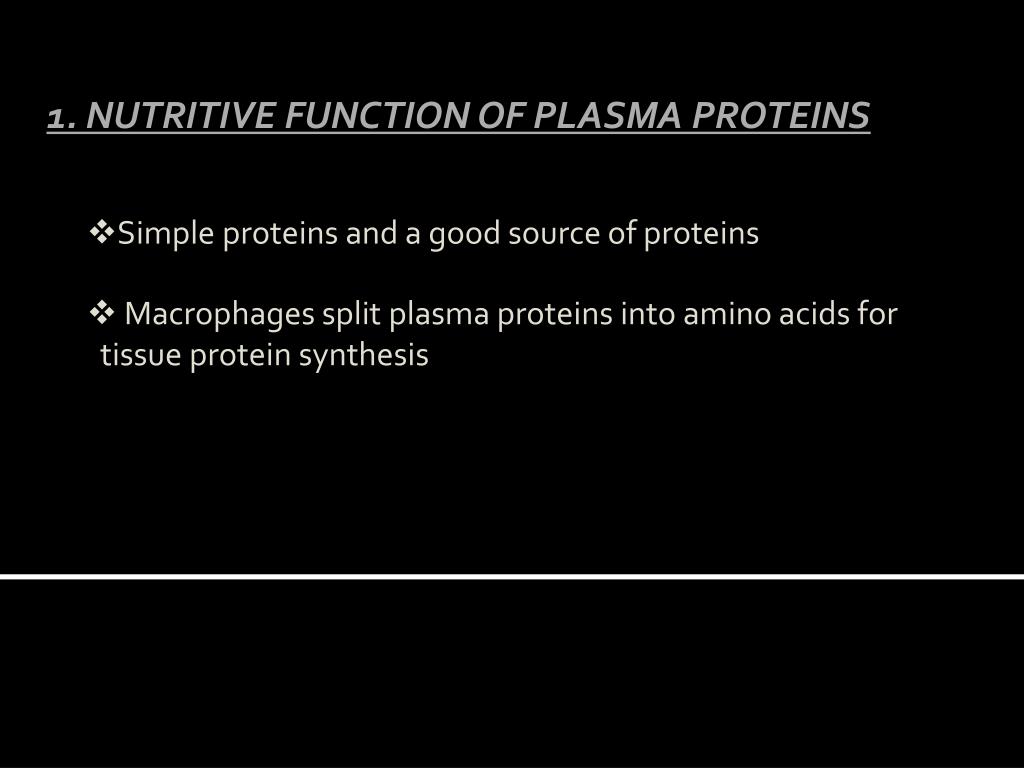 1. NUTRITIVE FUNCTION OF PLASMA PROTEINS

❖Simple proteins and a good source of proteins

❖ Macrophages split plasma proteins into amino acids for tissue protein synthesis